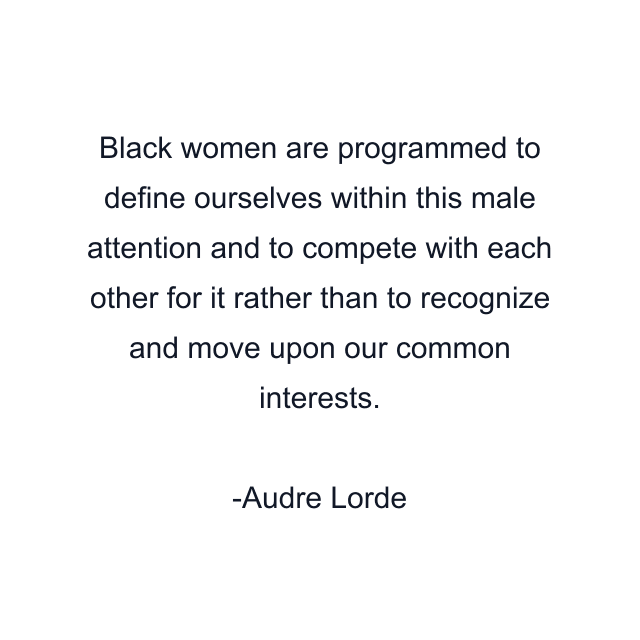 Black women are programmed to define ourselves within this male attention and to compete with each other for it rather than to recognize and move upon our common interests.

-Audre Lorde